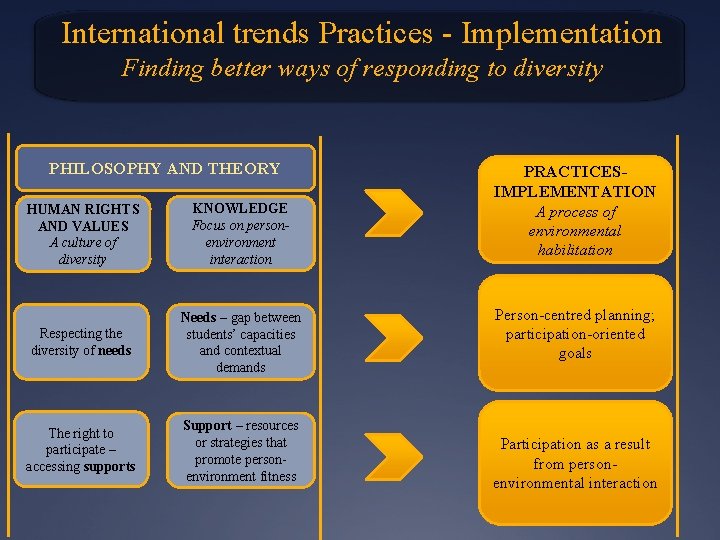 International trends Practices - Implementation
Finding better ways of responding to diversity

PHILOSOPHY AND THEORY

HUMAN RIGHTS AND VALUES
A culture of diversity

KNOWLEDGE
Focus on person-environment interaction

Respecting the diversity of needs

Needs – gap between students' capacities and contextual demands

The right to participate – accessing supports

Support – resources or strategies that promote person-environment fitness

PRACTICES-IMPLEMENTATION
A process of environmental habilitation

Person-centred planning; participation-oriented goals

Participation as a result from person-environmental interaction